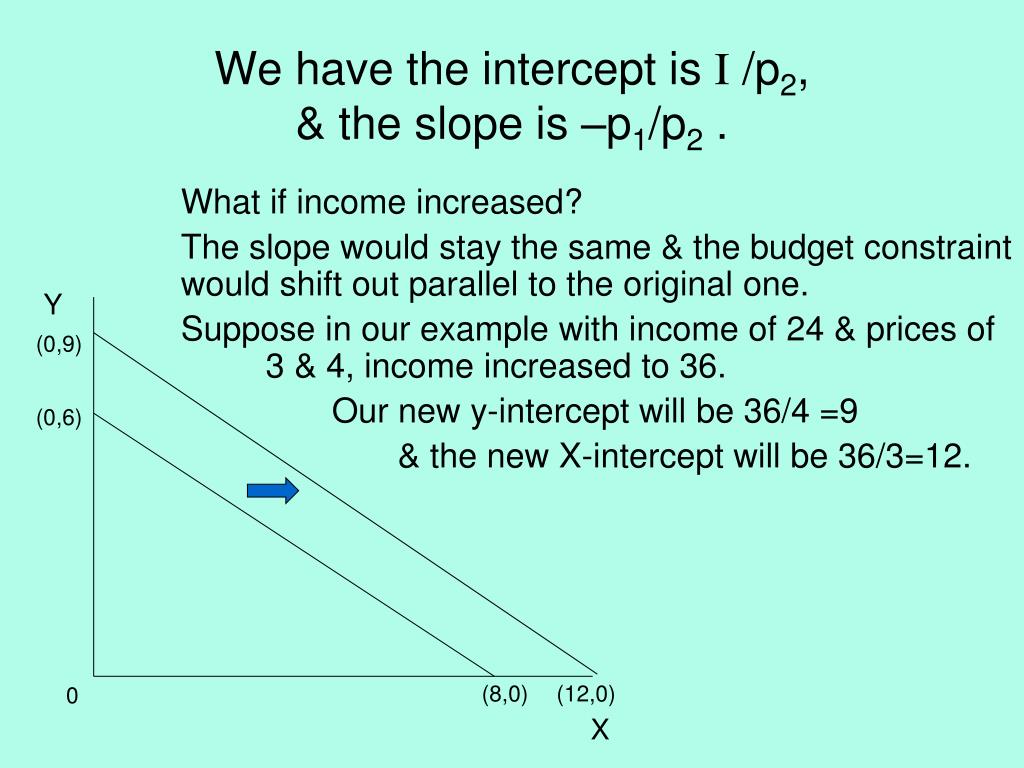 We have the intercept is $I/p_2$,
& the slope is $–p_1/p_2$ .

What if income increased?

The slope would stay the same & the budget constraint would shift out parallel to the original one.

Suppose in our example with income of 24 & prices of 3 & 4, income increased to 36.

Our new y-intercept will be 36/4 =9

& the new X-intercept will be 36/3=12.

Y

(0,9)

(0,6)

0

(8,0)

(12,0)

X